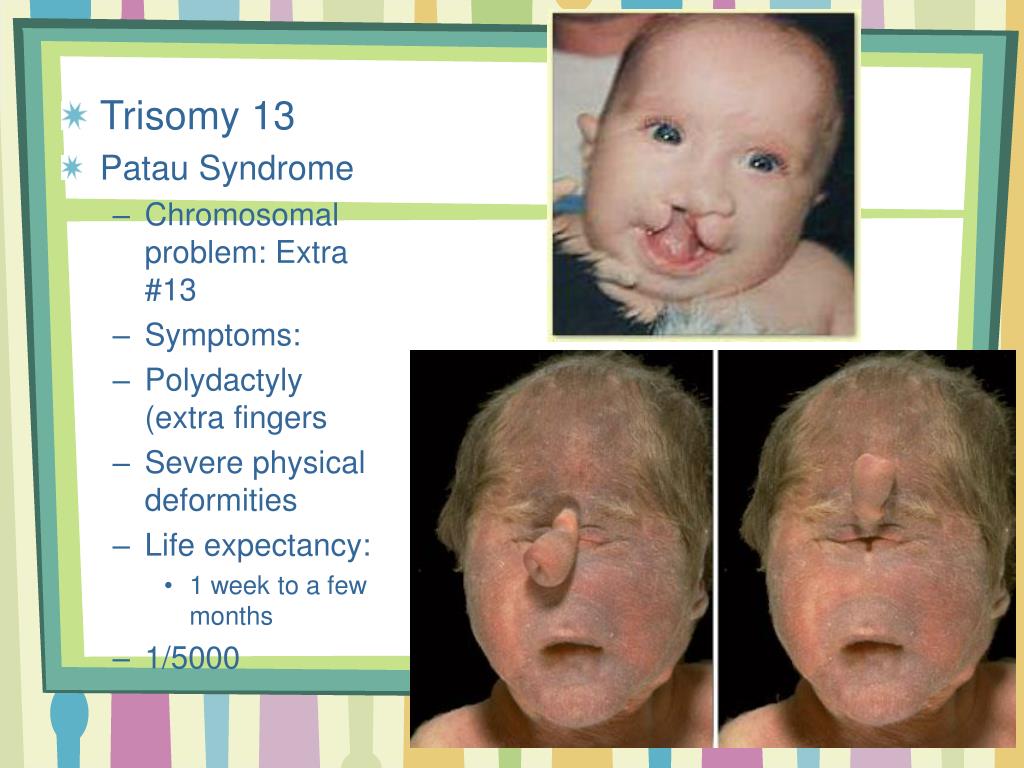 Trisomy 13
Patau Syndrome
– Chromosomal problem: Extra #13
– Symptoms:
– Polydactyly (extra fingers
– Severe physical deformities
– Life expectancy:
• 1 week to a few months
– 1/5000